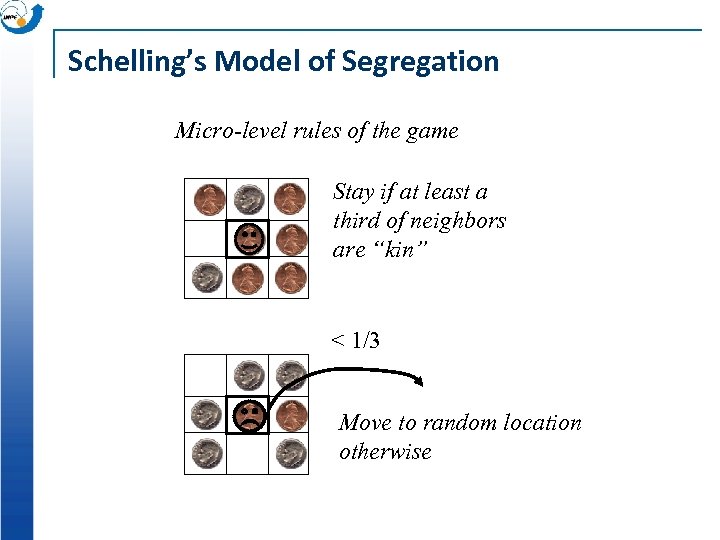 Schelling's Model of Segregation

Micro-level rules of the game

Stay if at least a third of neighbors are "kin"

< 1/3

Move to random location otherwise